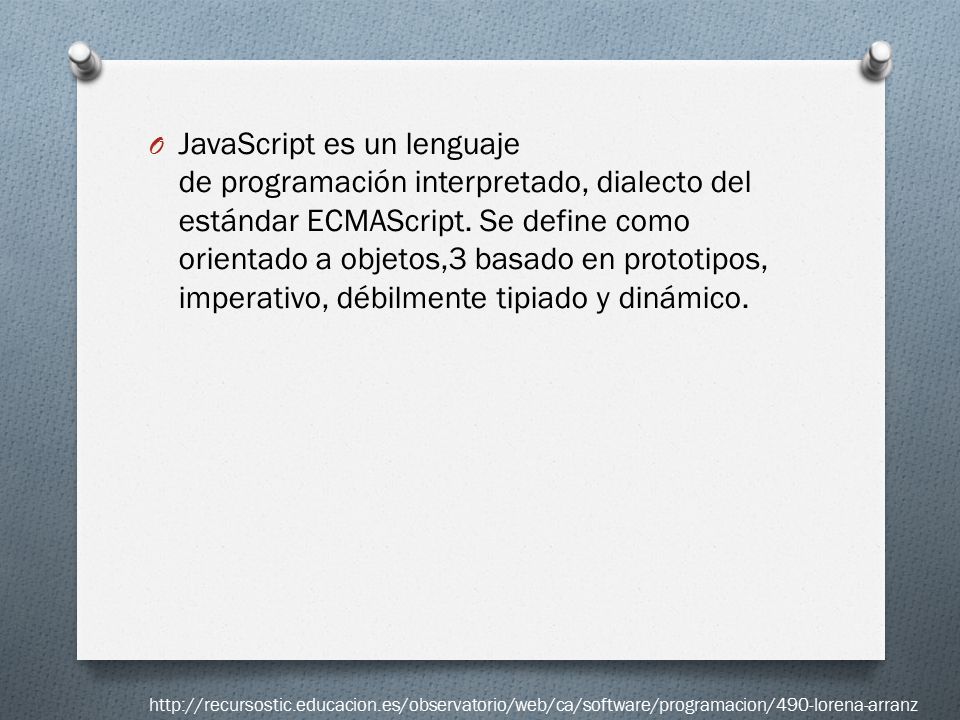 O JavaScript es un lenguaje de programación interpretado, dialecto del estándar ECMAScript. Se define como orientado a objetos,3 basado en prototipos, imperativo, débilmente tipiado y dinámico.

http://recursostic.educacion.es/observatorio/web/ca/software/programacion/490-lorena-arranz